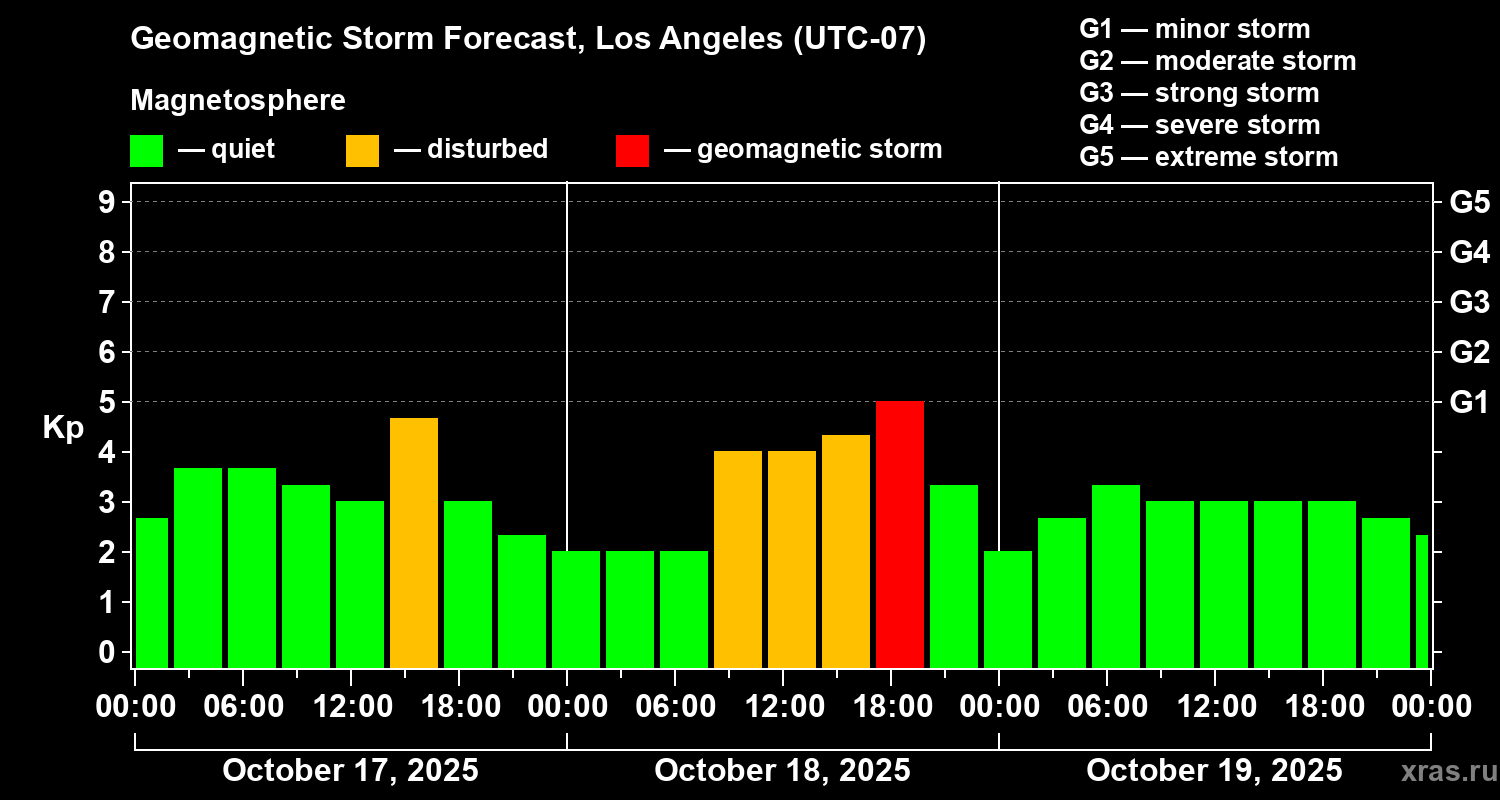 Geomagnetic Storm Forecast, Los Angeles (UTC-07)

Magnetosphere

— quiet — disturbed — geomagnetic storm

G1 — minor storm
G2 — moderate storm
G3 — strong storm
G4 — severe storm
G5 — extreme storm

Kp

9 8 7 6 5 4 3 2 1 0

G5 G4 G3 G2 G1

00:00 06:00 12:00 18:00 00:00 06:00 12:00 18:00 00:00 06:00 12:00 18:00 00:00

October 17, 2025 October 18, 2025 October 19, 2025

xras.ru